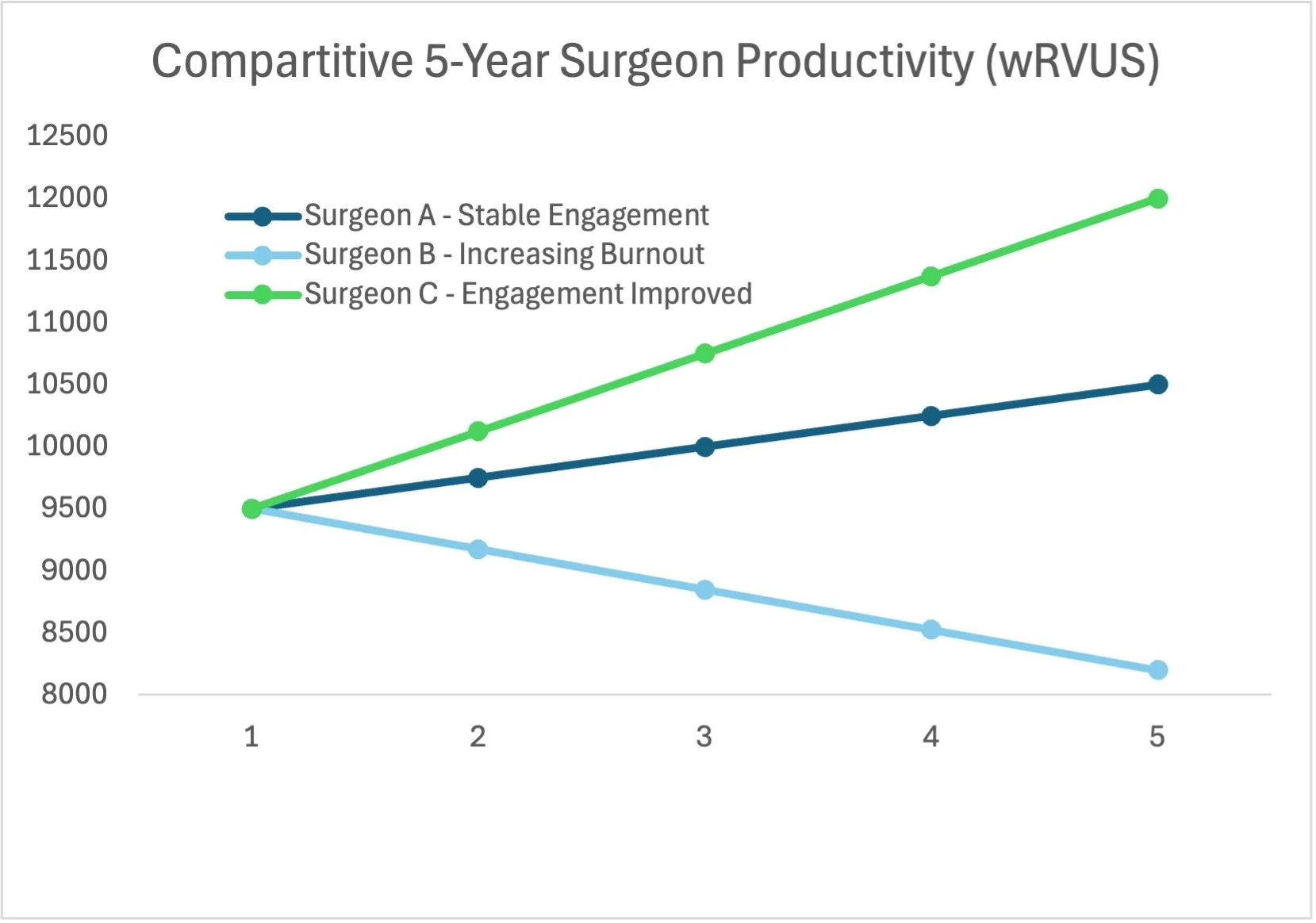 Compartitive 5-Year Surgeon Productivity (wRVUS)

12500
12000
11500
11000
10500
10000
9500
9000
8500
8000

Surgeon A - Stable Engagement
Surgeon B - Increasing Burnout
Surgeon C - Engagement Improved

1
2
3
4
5